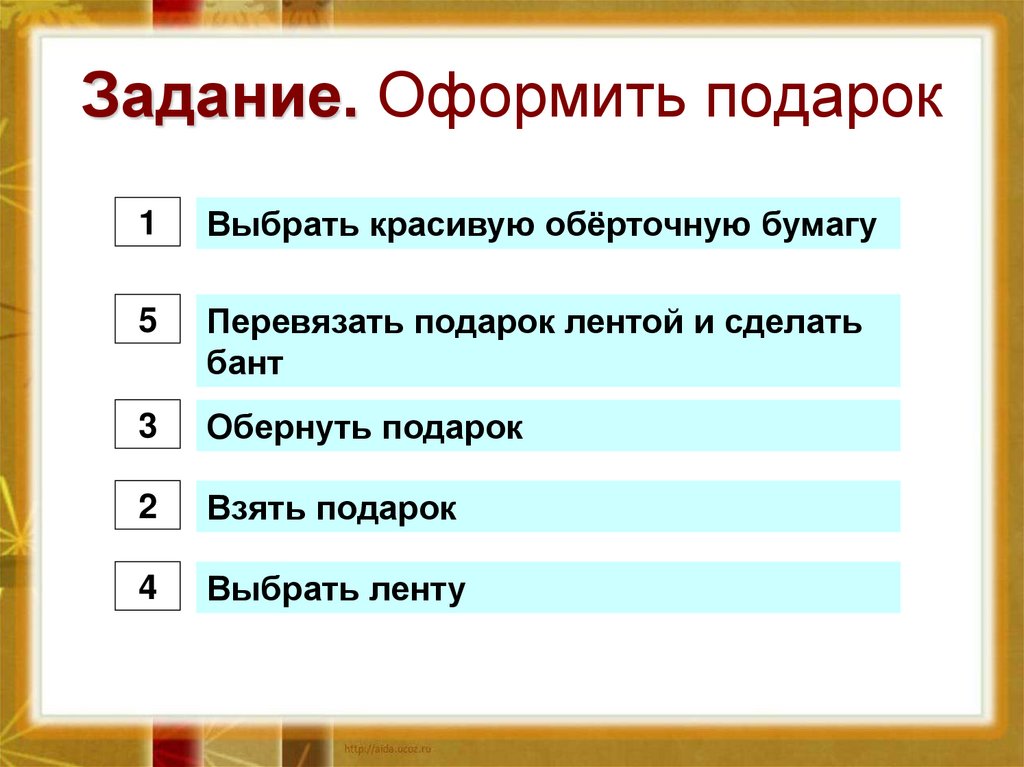 Задание. Оформить подарок

1 Выбрать красивую обёрточную бумагу

5 Перевязать подарок лентой и сделать бант

3 Обернуть подарок

2 Взять подарок

4 Выбрать ленту

http://aida.ucoz.ru